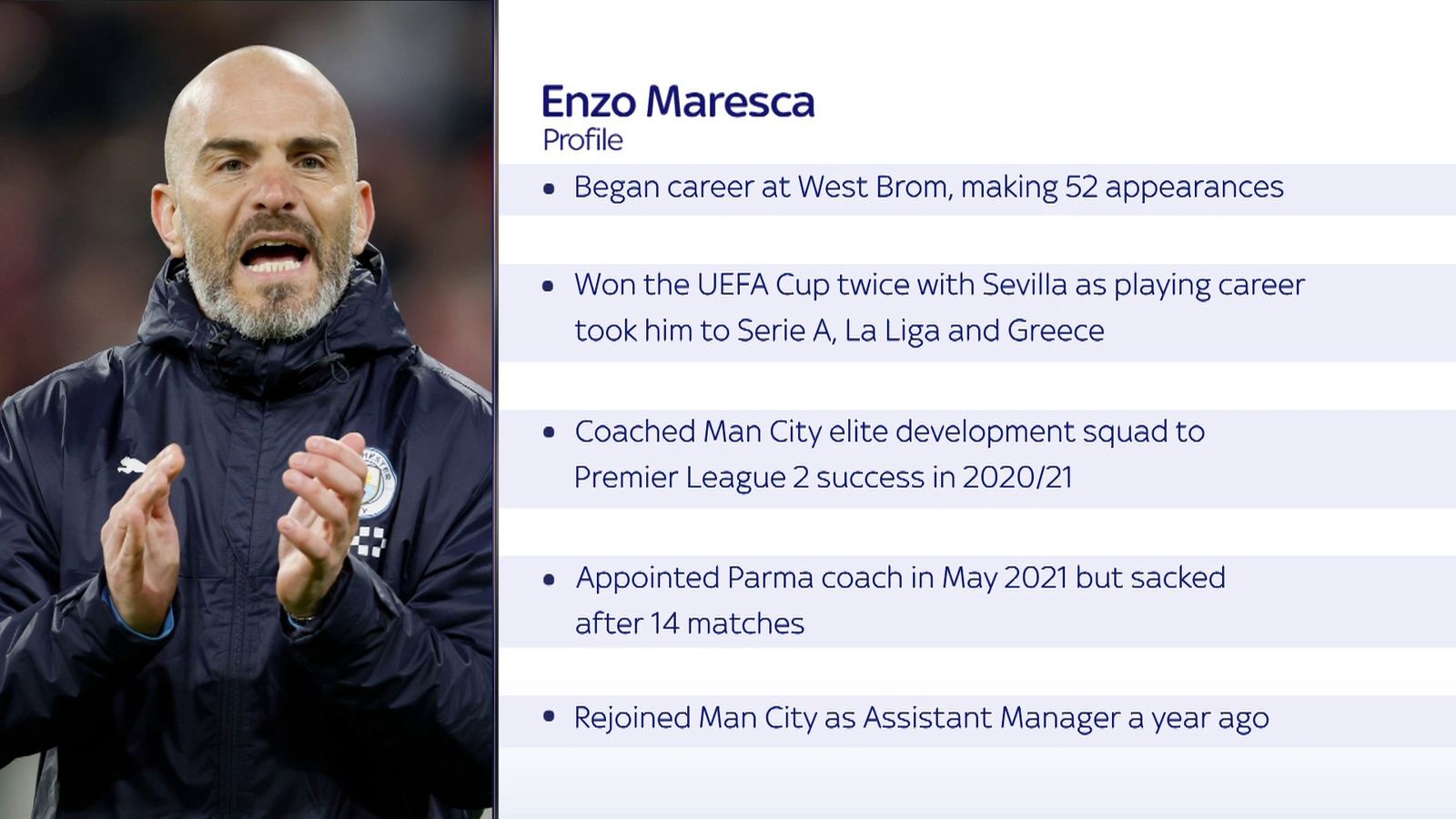 Enzo Maresca
Profile

• Began career at West Brom, making 52 appearances

• Won the UEFA Cup twice with Sevilla as playing career took him to Serie A, La Liga and Greece

• Coached Man City elite development squad to Premier League 2 success in 2020/21

• Appointed Parma coach in May 2021 but sacked after 14 matches

• Rejoined Man City as Assistant Manager a year ago